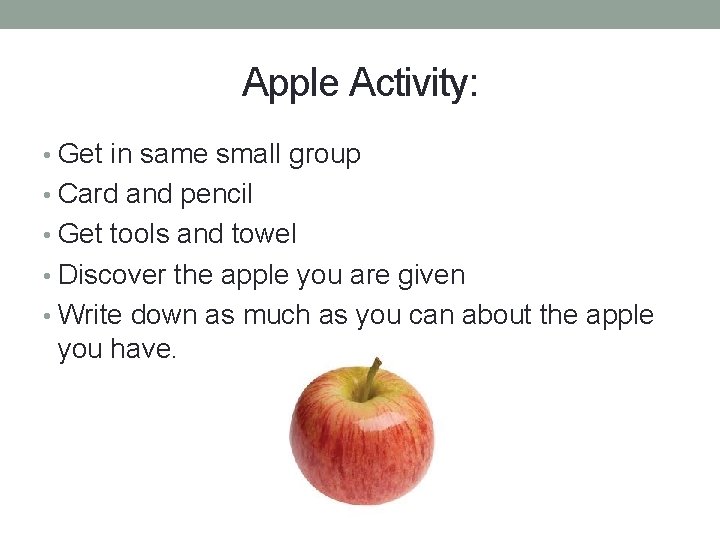 Apple Activity:

• Get in same small group
• Card and pencil
• Get tools and towel
• Discover the apple you are given
• Write down as much as you can about the apple you have.